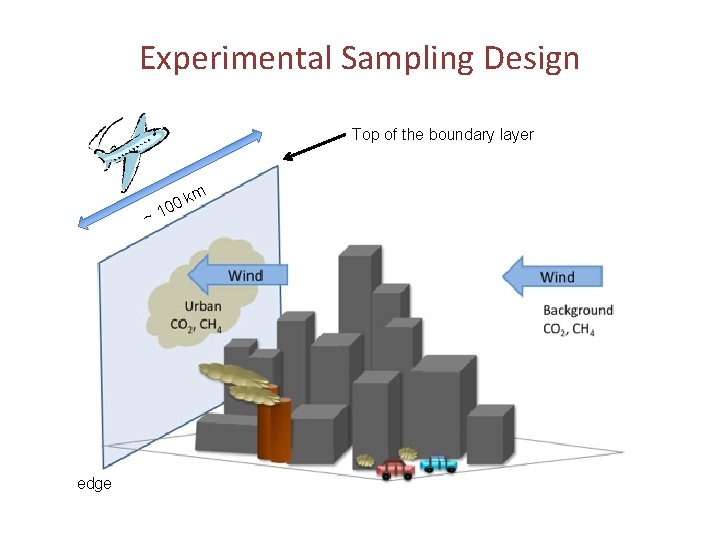 Experimental Sampling Design

Top of the boundary layer

~ 100 km

Wind

Urban
$CO_2$, $CH_4$

Wind

Background
$CO_2$, $CH_4$

edge